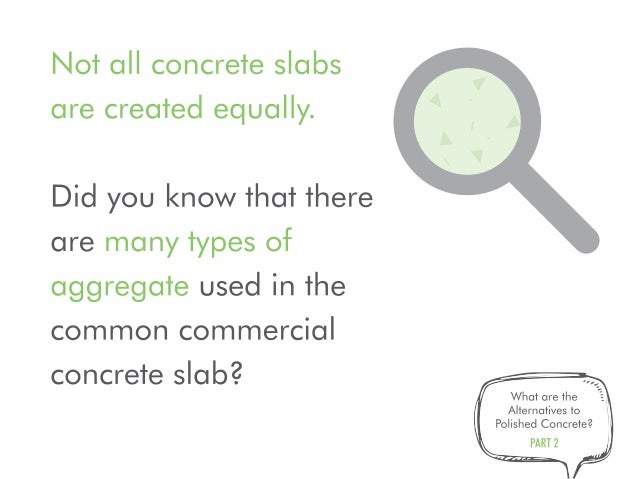 Not all concrete slabs are created equally.

Did you know that there are many types of aggregate used in the common commercial concrete slab?

What are the Alternatives to Polished Concrete?
PART 2